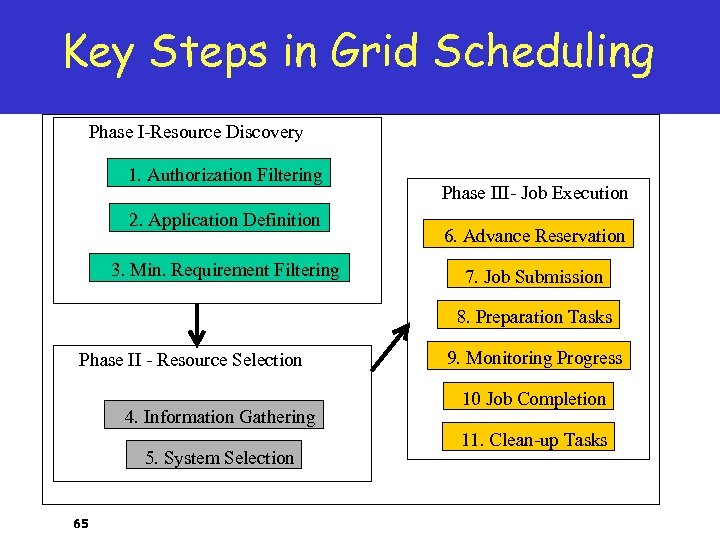 Key Steps in Grid Scheduling

Phase I-Resource Discovery

1. Authorization Filtering

2. Application Definition

3. Min. Requirement Filtering

Phase II - Resource Selection

4. Information Gathering

5. System Selection

Phase III- Job Execution

6. Advance Reservation

7. Job Submission

8. Preparation Tasks

9. Monitoring Progress

10 Job Completion

11. Clean-up Tasks

65